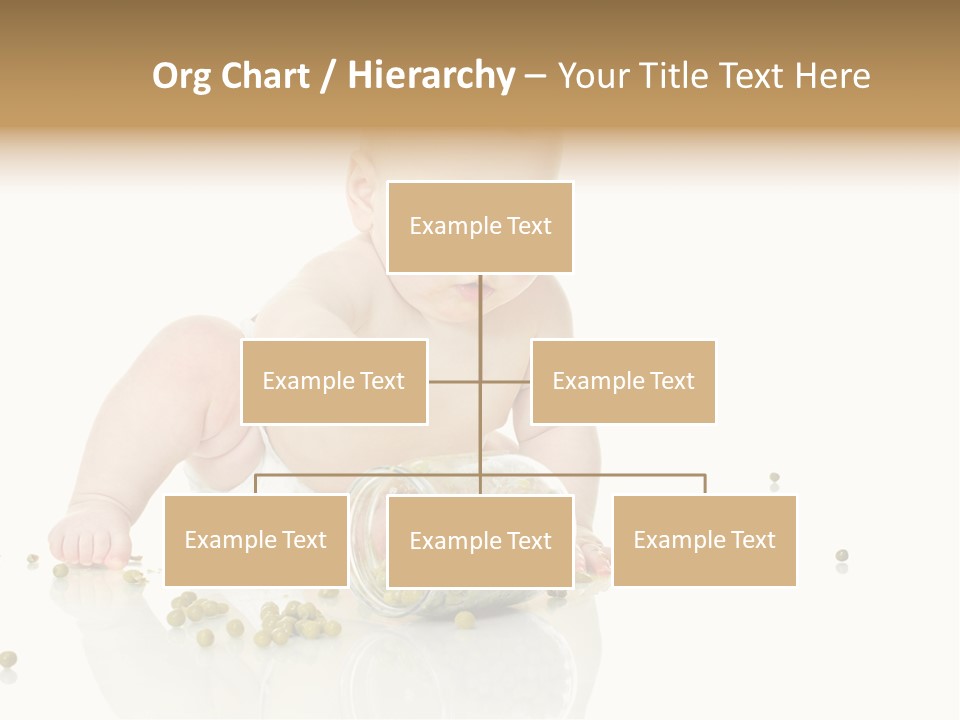 Org Chart / Hierarchy – Your Title Text Here

Example Text

Example Text

Example Text

Example Text

Example Text

Example Text